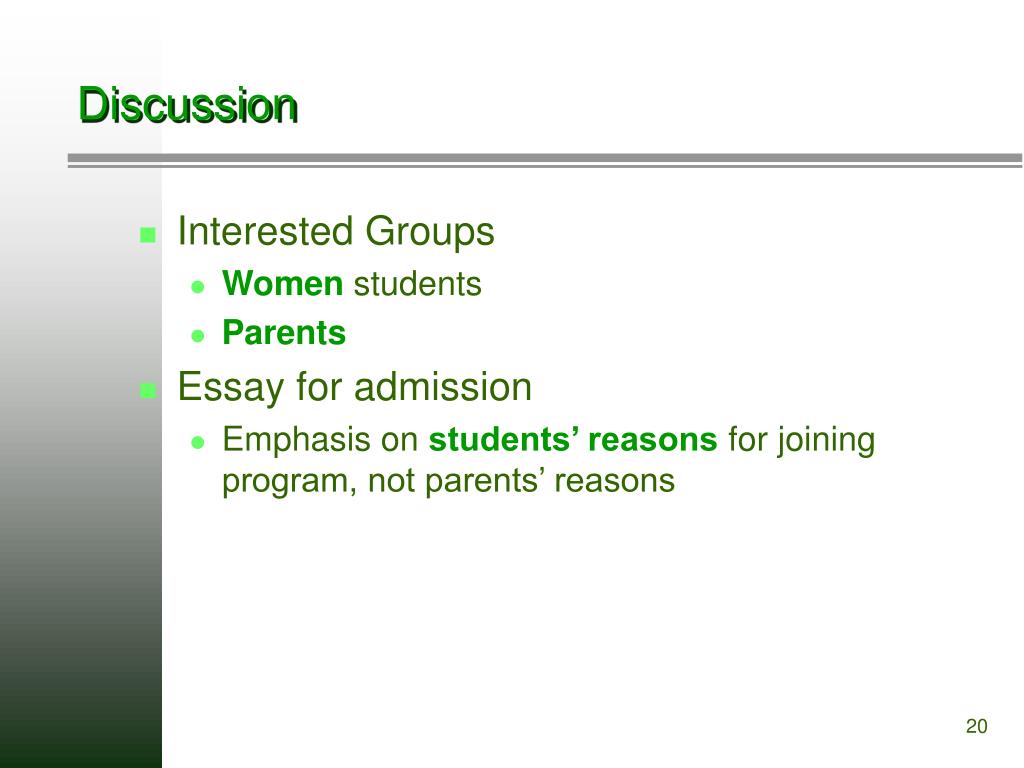 Discussion

Interested Groups

Women students

Parents

Essay for admission

Emphasis on students’ reasons for joining program, not parents’ reasons

20